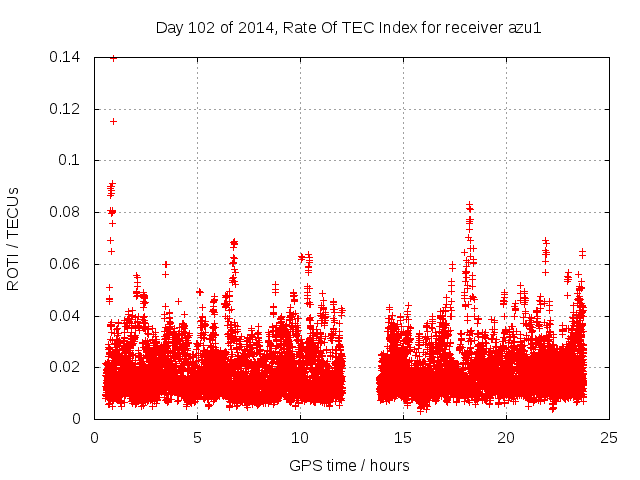 Day 102 of 2014, Rate Of TEC Index for receiver azu1

ROTI / TECUs

0.14
0.12
0.1
0.08
0.06
0.04
0.02
0

0
5
10
15
20
25

GPS time / hours